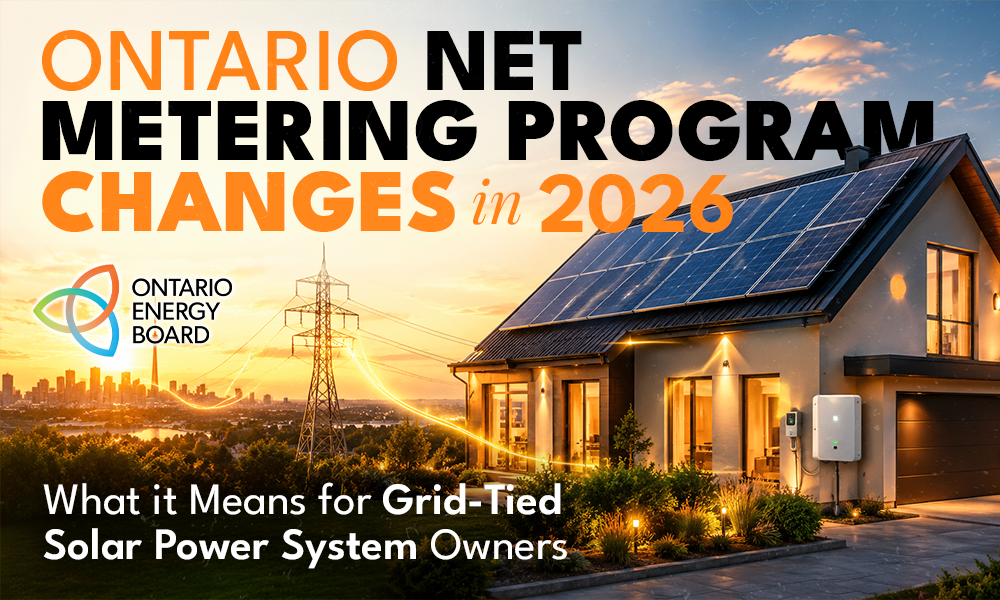 ONTARIO NET METERING PROGRAM CHANGES in 2026

ONTARIO ENERGY BOARD

What it Means for Grid-Tied Solar Power System Owners